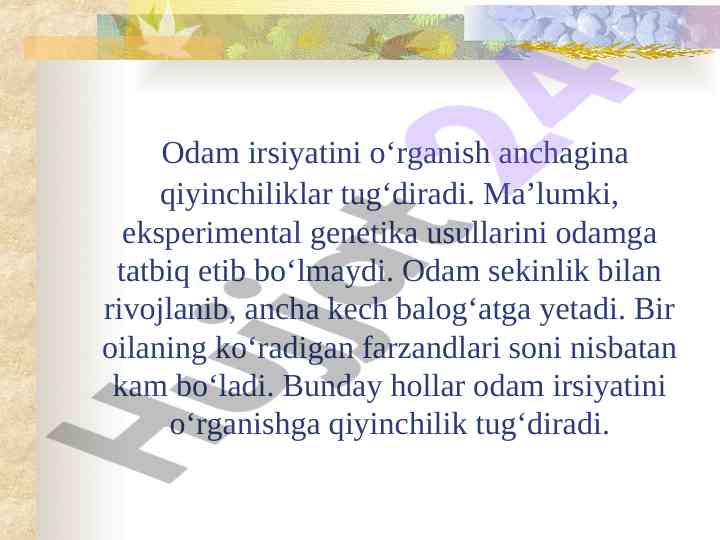 Odam irsiyatini o‘rganish anchagina qiyinchiliklar tug‘diradi. Ma’lumki, eksperimental genetika usullarini odamga tatbiq etib bo‘lmaydi. Odam sekinlik bilan rivojlanib, ancha kech balog‘atga yetadi. Bir oilaning ko‘radigan farzandlari soni nisbatan kam bo‘ladi. Bunday hollar odam irsiyatini o‘rganishga qiyinchilik tug‘diradi.

Hujjat24